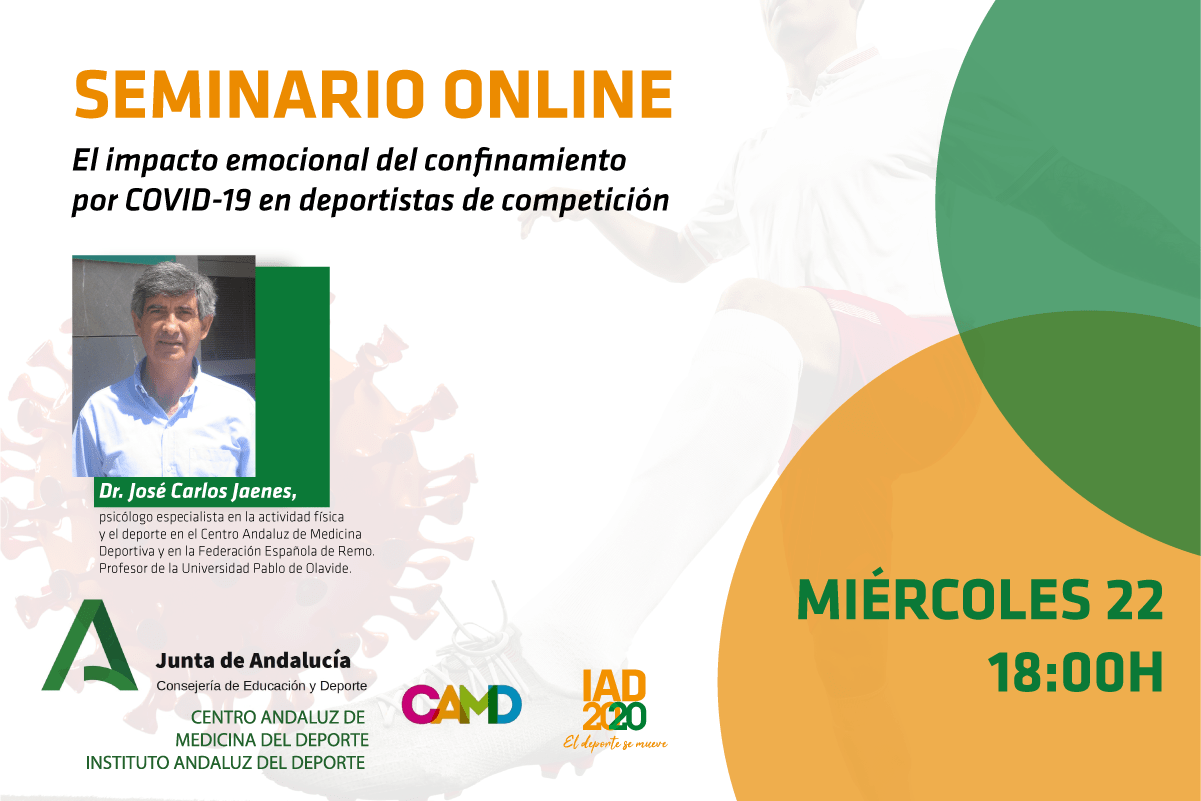 SEMINARIO ONLINE

El impacto emocional del confinamiento por COVID-19 en deportistas de competición

Dr. José Carlos Jaenes,

psicólogo especialista en la actividad física y el deporte en el Centro Andaluz de Medicina Deportiva y en la Federación Española de Remo. Profesor de la Universidad Pablo de Olavide.

MIÉRCOLES 22
18:00H

Junta de Andalucía
Consejería de Educación y Deporte

CENTRO ANDALUZ DE MEDICINA DEL DEPORTE
INSTITUTO ANDALUZ DEL DEPORTE

CAMD

IAD
2020
El deporte se mueve